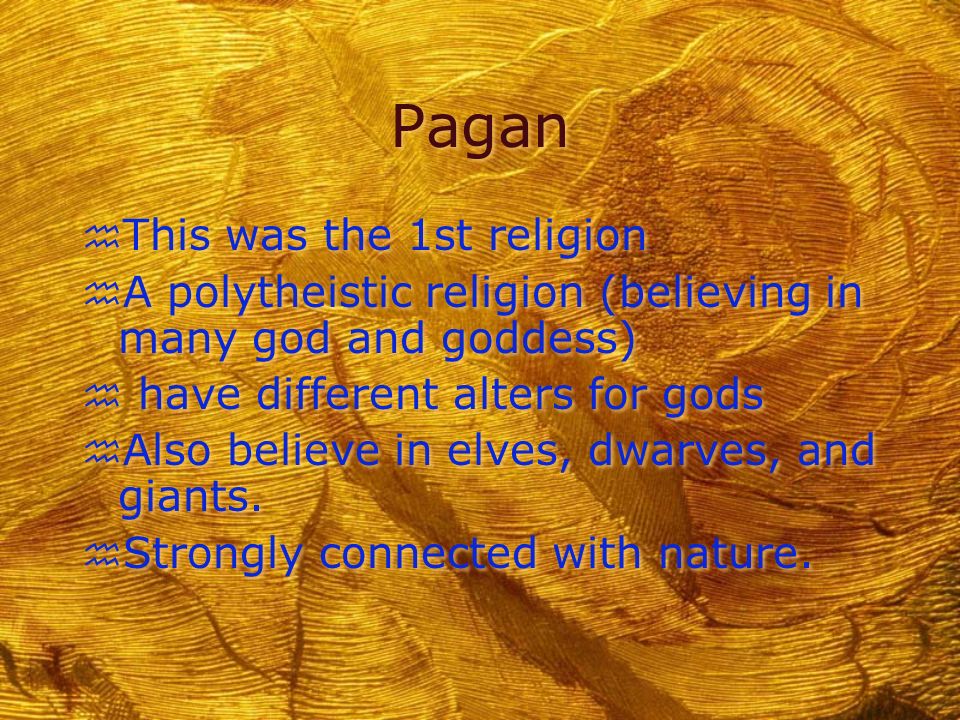 Pagan

This was the 1st religion

A polytheistic religion (believing in many god and goddess)

have different alters for gods

Also believe in elves, dwarves, and giants.

Strongly connected with nature.